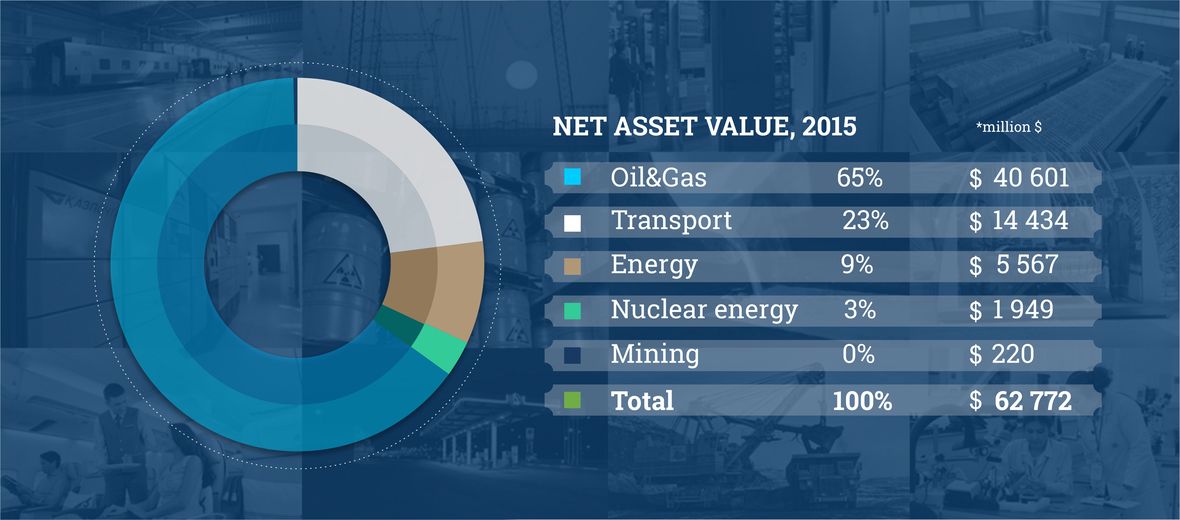 NET ASSET VALUE, 2015

*million $

| | | |
|---|---|---|
| Oil&Gas | 65% | $ 40 601 |
| Transport | 23% | $ 14 434 |
| Energy | 9% | $ 5 567 |
| Nuclear energy | 3% | $ 1 949 |
| Mining | 0% | $ 220 |
| **Total** | **100%** | **$ 62 772** |